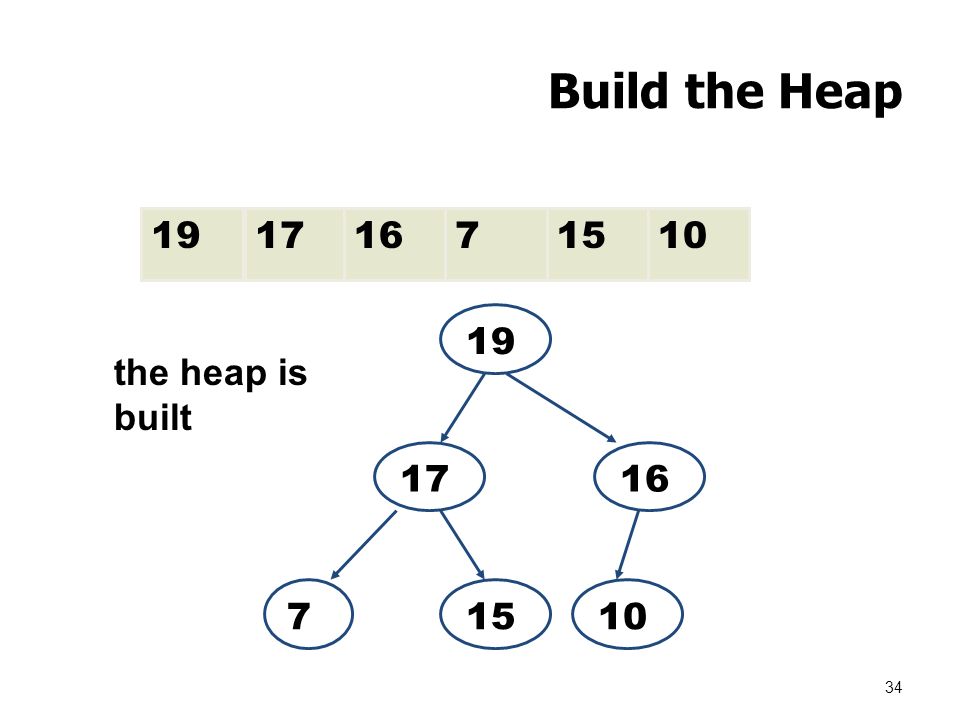 Build the Heap

| 19 | 17 | 16 | 7 | 15 | 10 |
|---|---|---|---|---|---|

the heap is built

19

17

16

7

15

10

34